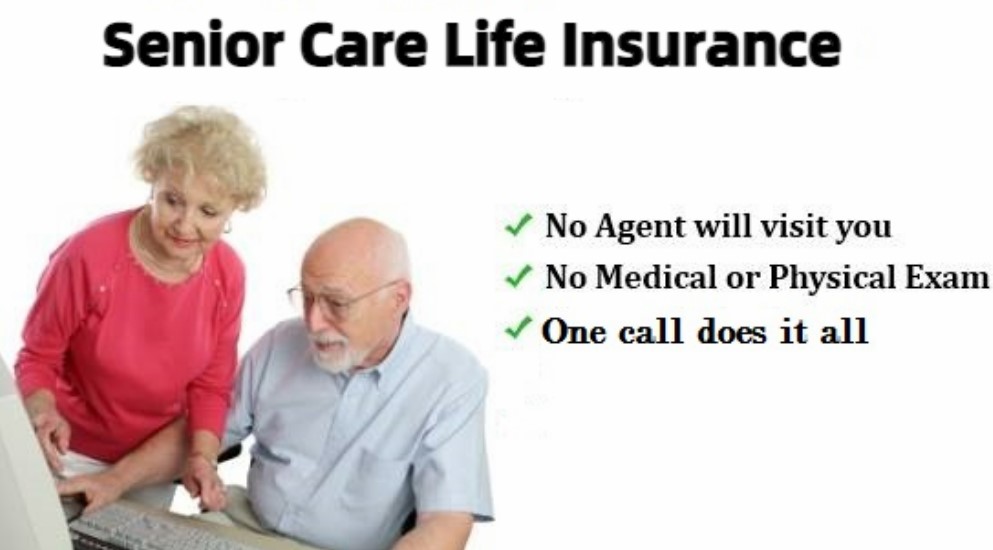 Senior Care Life Insurance

✓ No Agent will visit you
✓ No Medical or Physical Exam
✓ One call does it all